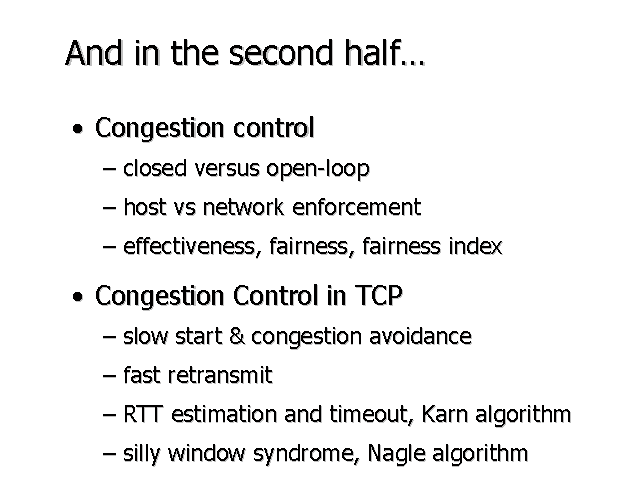 And in the second half…

• Congestion control
– closed versus open-loop
– host vs network enforcement
– effectiveness, fairness, fairness index

• Congestion Control in TCP
– slow start & congestion avoidance
– fast retransmit
– RTT estimation and timeout, Karn algorithm
– silly window syndrome, Nagle algorithm